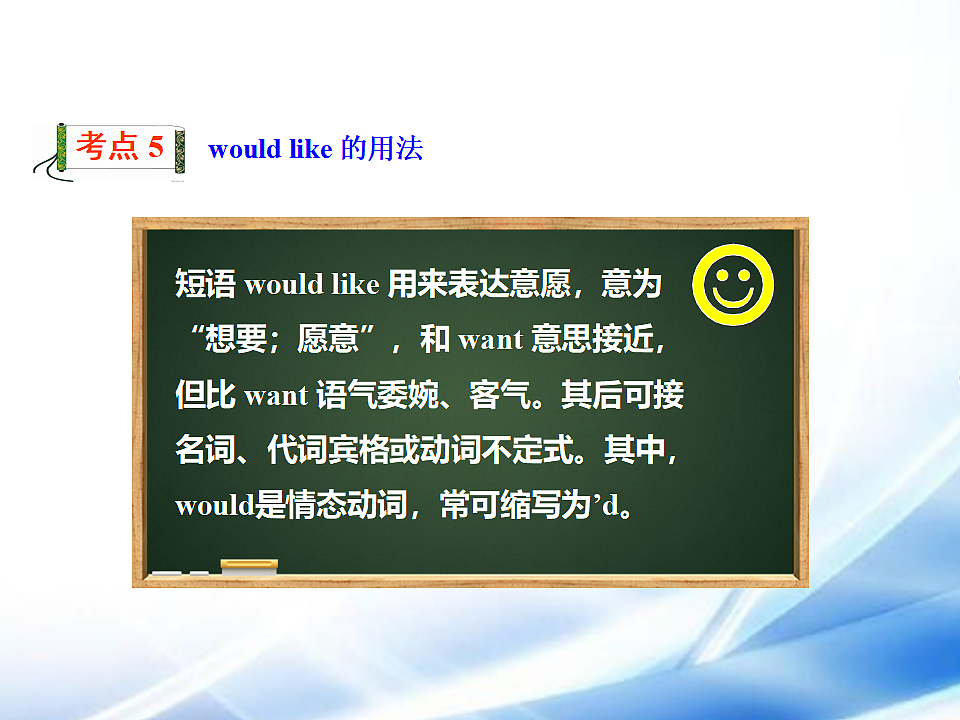 考点 5 would like 的用法

短语 would like 用来表达意愿，意为“想要；愿意”，和 want 意思接近，但比 want 语气委婉、客气。其后可接名词、代词宾格或动词不定式。其中，would是情态动词，常可缩写为’d。